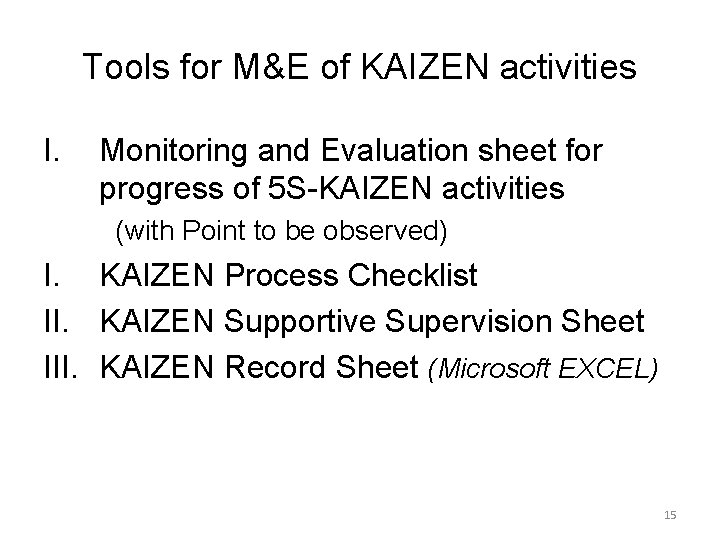 Tools for M&E of KAIZEN activities

I. Monitoring and Evaluation sheet for progress of 5S-KAIZEN activities
(with Point to be observed)

I. KAIZEN Process Checklist

II. KAIZEN Supportive Supervision Sheet

III. KAIZEN Record Sheet (Microsoft EXCEL)

15